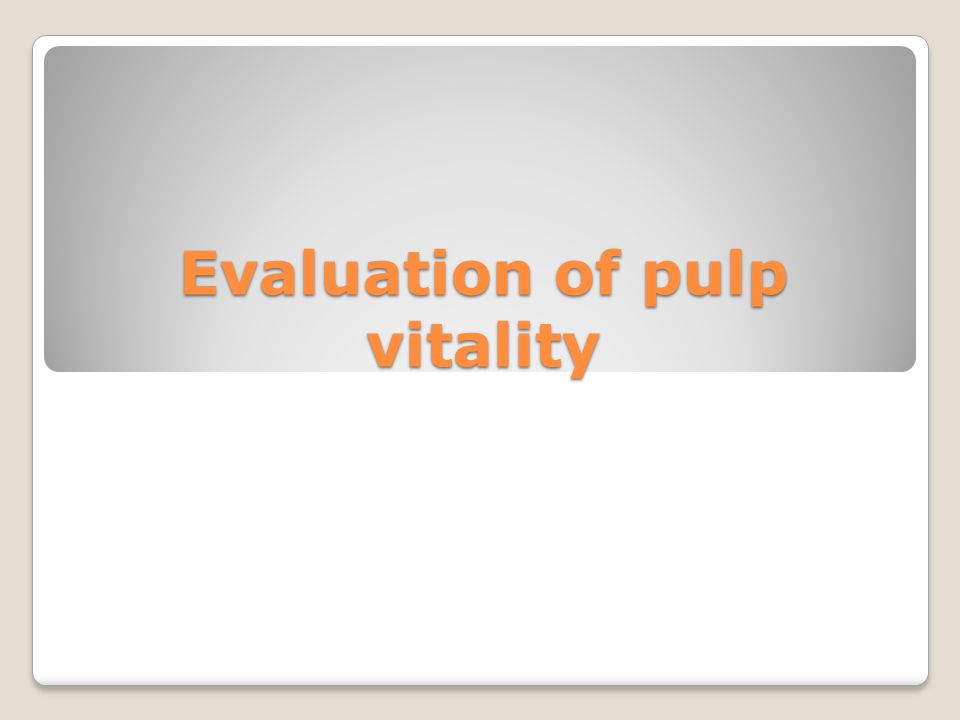 Evaluation of pulp vitality